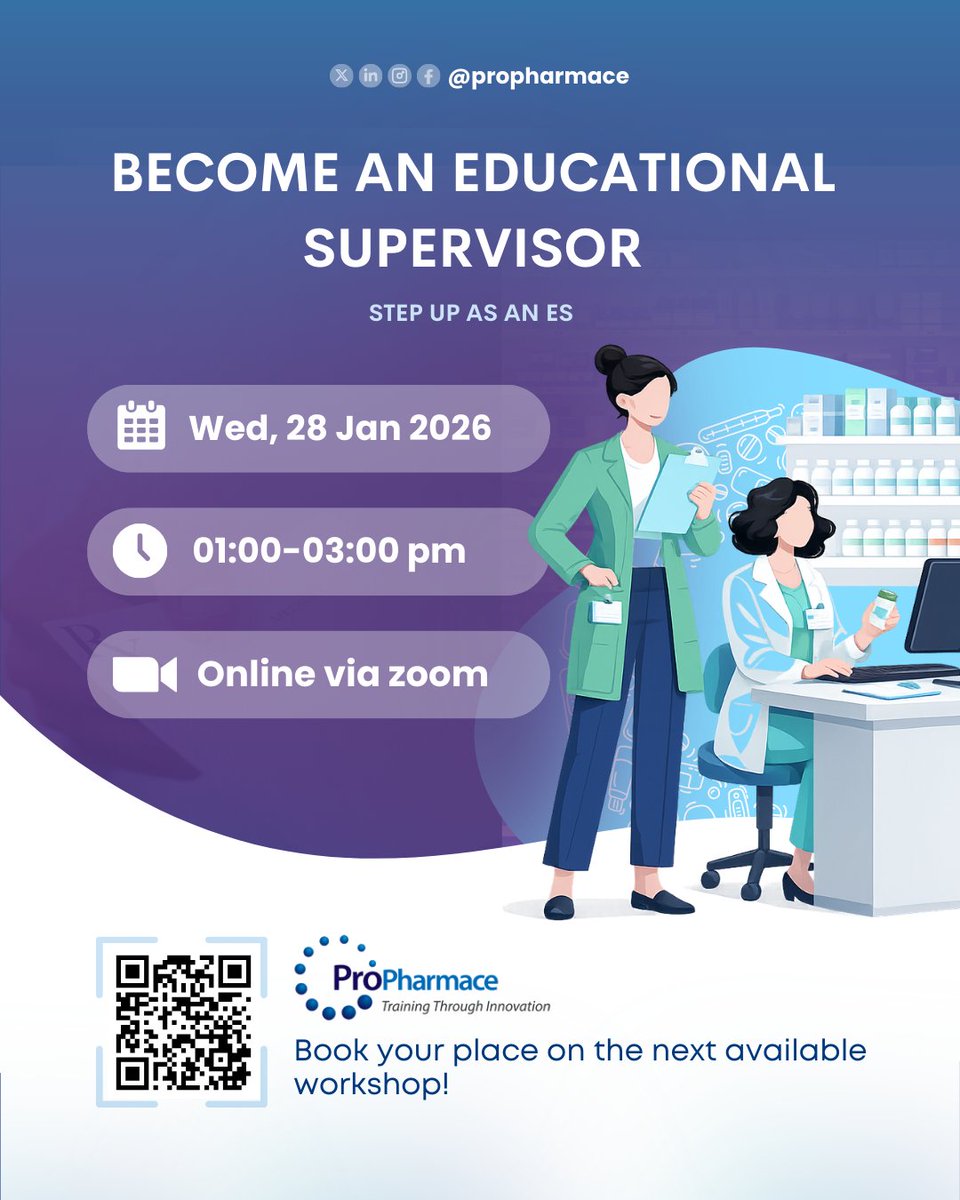 @propharmace

BECOME AN EDUCATIONAL SUPERVISOR

STEP UP AS AN ES

Wed, 28 Jan 2026

01:00-03:00 pm

Online via zoom

ProPharmace
Training Through Innovation

Book your place on the next available workshop!